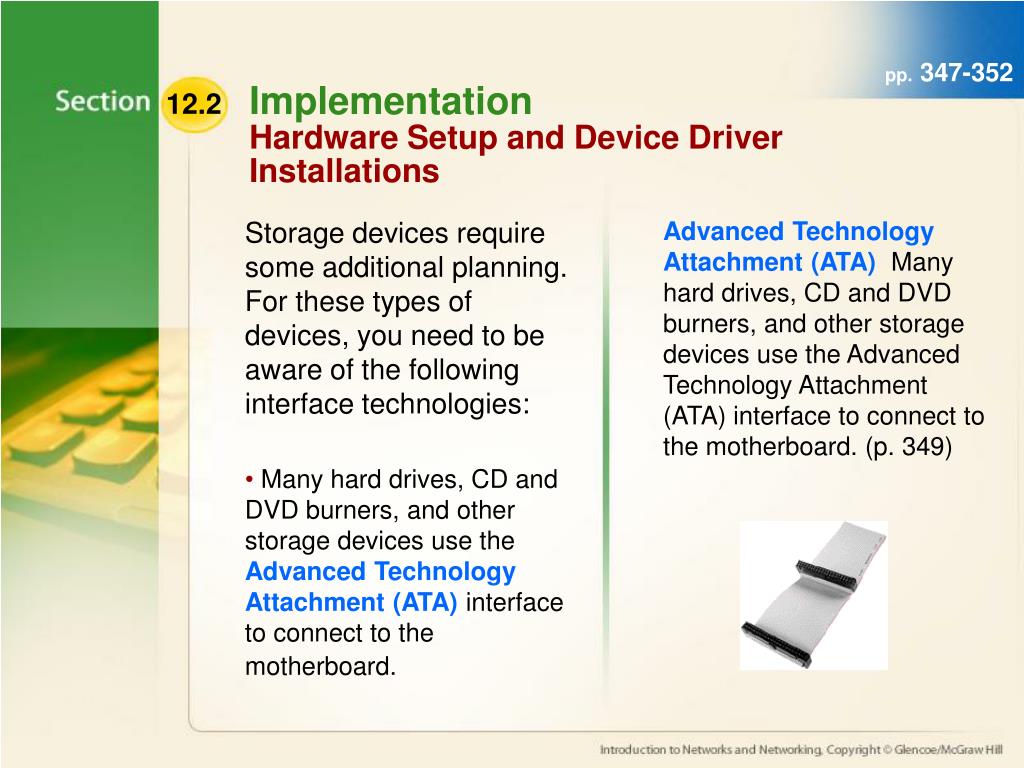 pp. 347-352

Section 12.2 Implementation
Hardware Setup and Device Driver Installations

Storage devices require some additional planning. For these types of devices, you need to be aware of the following interface technologies:

• Many hard drives, CD and DVD burners, and other storage devices use the Advanced Technology Attachment (ATA) interface to connect to the motherboard.

Advanced Technology Attachment (ATA) Many hard drives, CD and DVD burners, and other storage devices use the Advanced Technology Attachment (ATA) interface to connect to the motherboard. (p. 349)

Introduction to Networks and Networking, Copyright © Glencoe/McGraw Hill